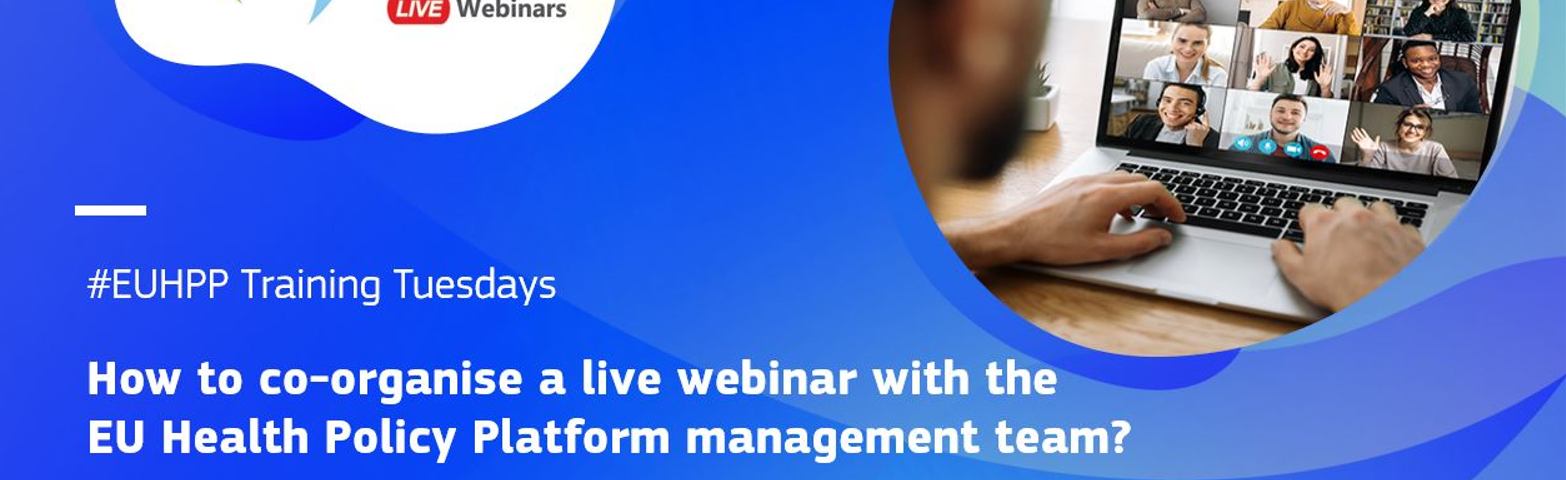 LIVE Webinars

#EUHPP Training Tuesdays

How to co-organise a live webinar with the EU Health Policy Platform management team?